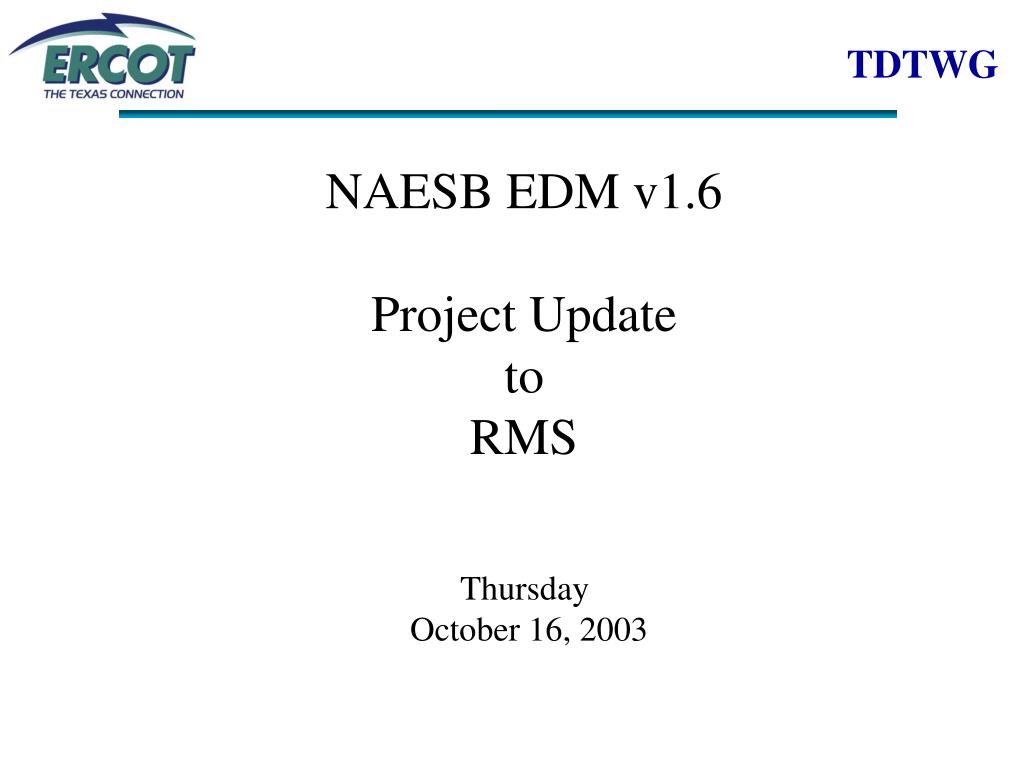 ERCOT
THE TEXAS CONNECTION

TDTWG

NAESB EDM v1.6

Project Update
to
RMS

Thursday
October 16, 2003